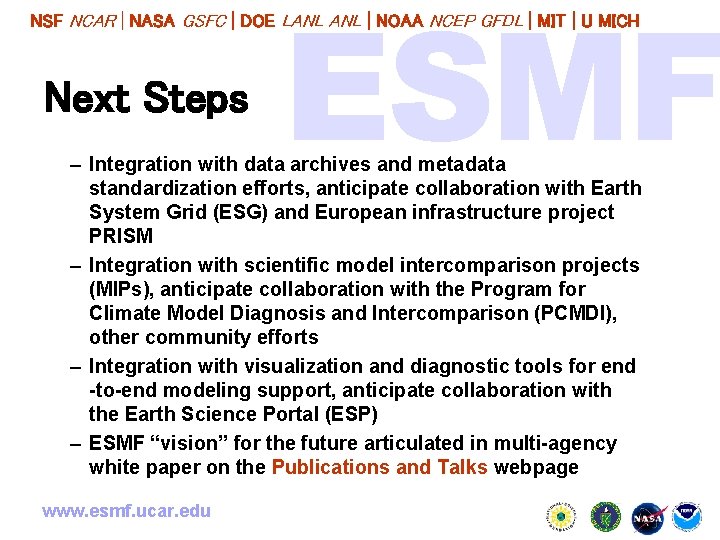 NSF NCAR | NASA GSFC | DOE LANL ANL | NOAA NCEP GFDL | MIT | U MICH

ESMF

Next Steps

– Integration with data archives and metadata standardization efforts, anticipate collaboration with Earth System Grid (ESG) and European infrastructure project PRISM

– Integration with scientific model intercomparison projects (MIPs), anticipate collaboration with the Program for Climate Model Diagnosis and Intercomparison (PCMDI), other community efforts

– Integration with visualization and diagnostic tools for end -to-end modeling support, anticipate collaboration with the Earth Science Portal (ESP)

– ESMF “vision” for the future articulated in multi-agency white paper on the Publications and Talks webpage

www.esmf.ucar.edu

NASA